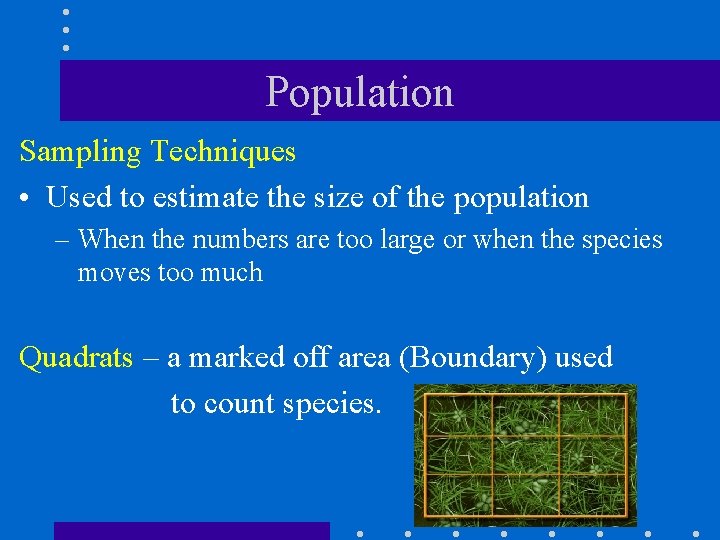 Population

Sampling Techniques

• Used to estimate the size of the population

– When the numbers are too large or when the species moves too much

Quadrats – a marked off area (Boundary) used to count species.